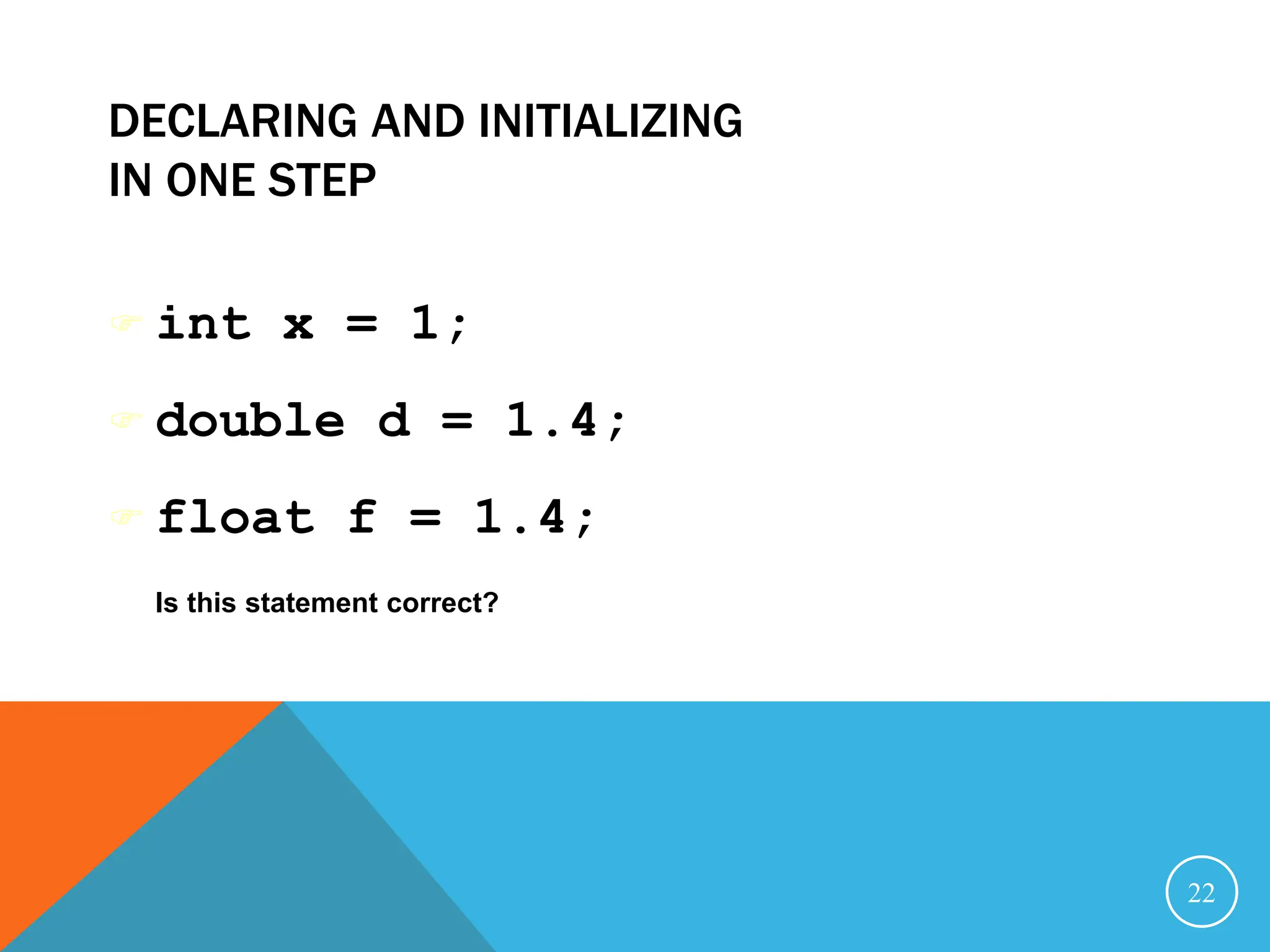 DECLARING AND INITIALIZING IN ONE STEP

int x = 1;

double d = 1.4;

float f = 1.4;

Is this statement correct?

22